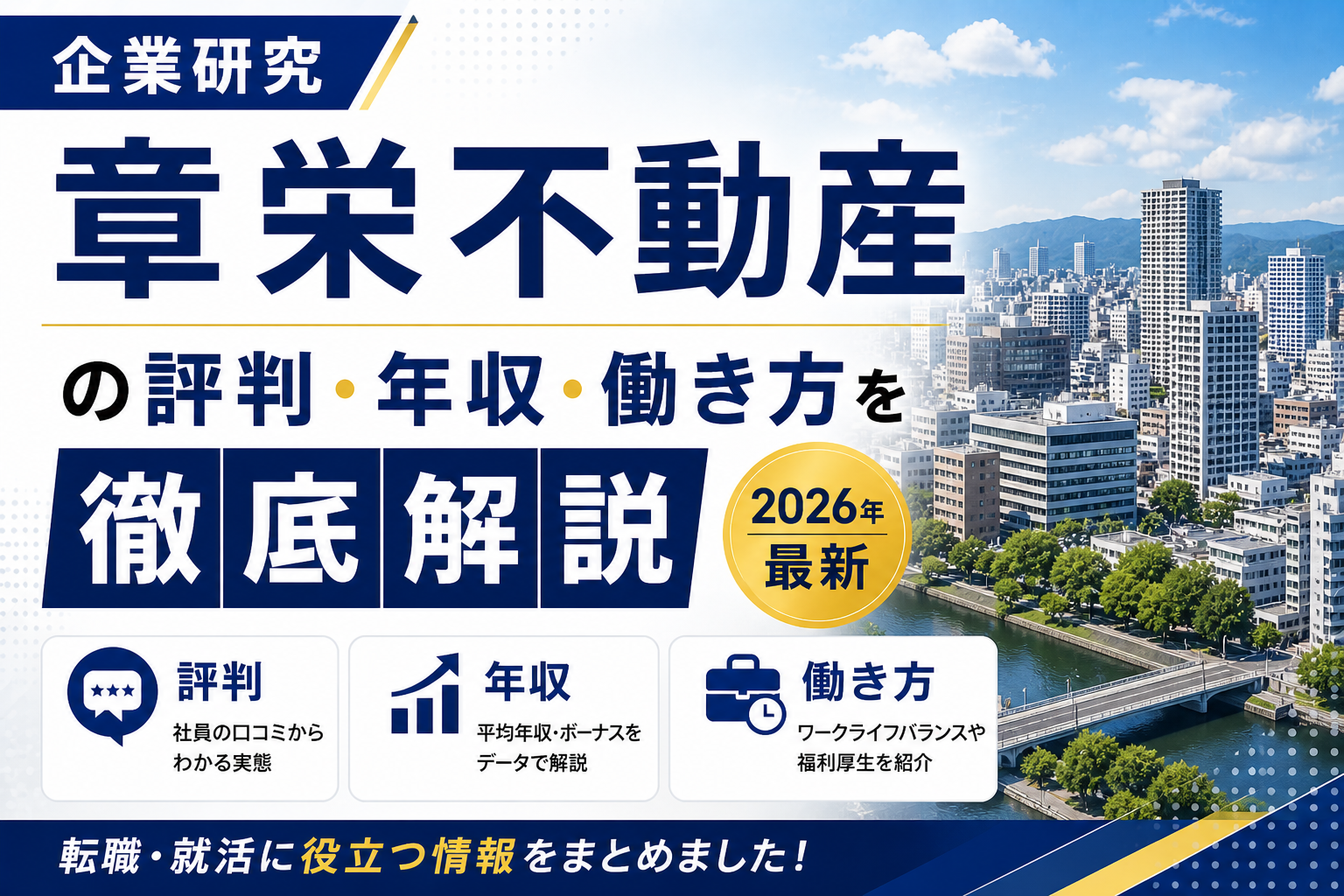 企業研究

章栄不動産

の評判・年収・働き方を

徹底解説

2026年
最新

評判
社員の口コミからわかる実態

年収
平均年収・ボーナスをデータで解説

働き方
ワークライフバランスや福利厚生を紹介

転職・就活に役立つ情報をまとめました！